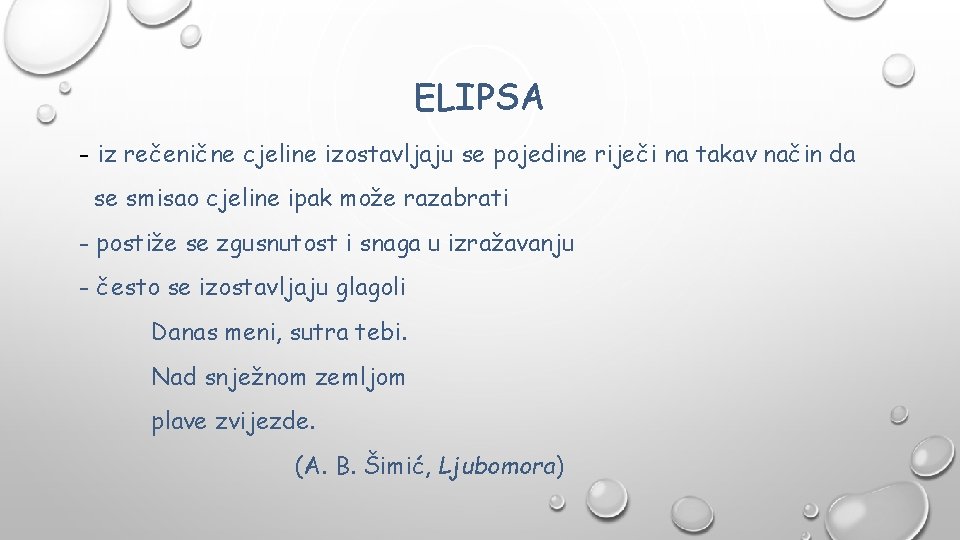 ELIPSA

- iz rečenične cjeline izostavljaju se pojedine riječi na takav način da se smisao cjeline ipak može razabrati

- postiže se zgusnutost i snaga u izražavanju

- često se izostavljaju glagoli

Danas meni, sutra tebi.

Nad snježnom zemljom
plave zvijezde.

(A. B. Šimić, Ljubomora)